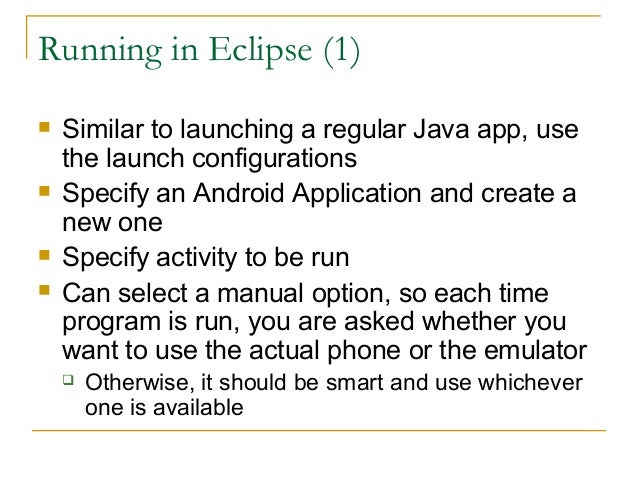 Running in Eclipse (1)

- Similar to launching a regular Java app, use the launch configurations
- Specify an Android Application and create a new one
- Specify activity to be run
- Can select a manual option, so each time program is run, you are asked whether you want to use the actual phone or the emulator
  - Otherwise, it should be smart and use whichever one is available